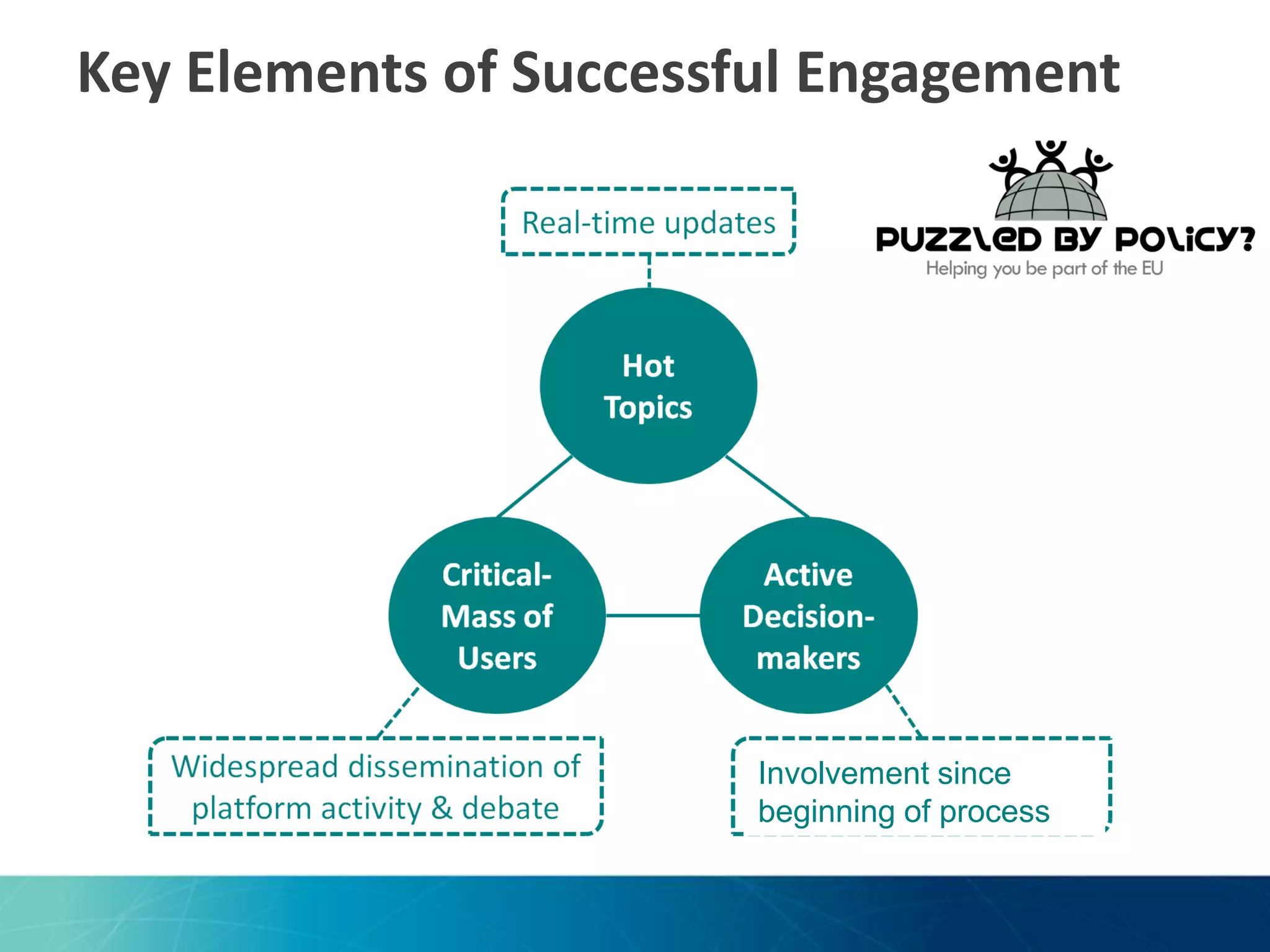 Key Elements of Successful Engagement

Real-time updates

PUZZLED BY POLICY?
Helping you be part of the EU

Hot Topics

Critical-Mass of Users

Active Decision-makers

Widespread dissemination of platform activity & debate

Involvement since beginning of process